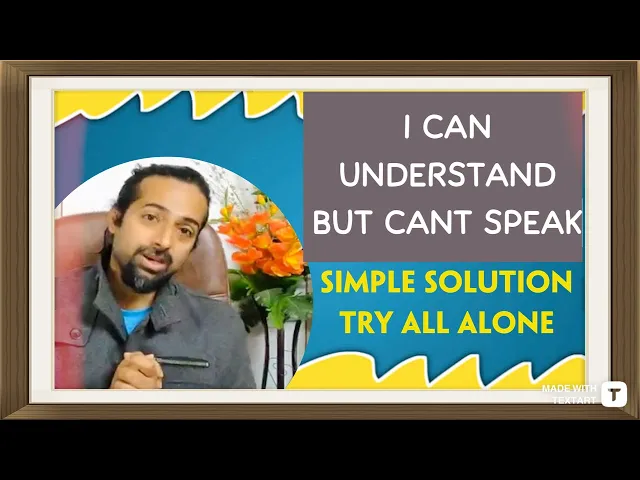 I CAN UNDERSTAND BUT CANT SPEAK

SIMPLE SOLUTION TRY ALL ALONE

MADE WITH TEXTART

T